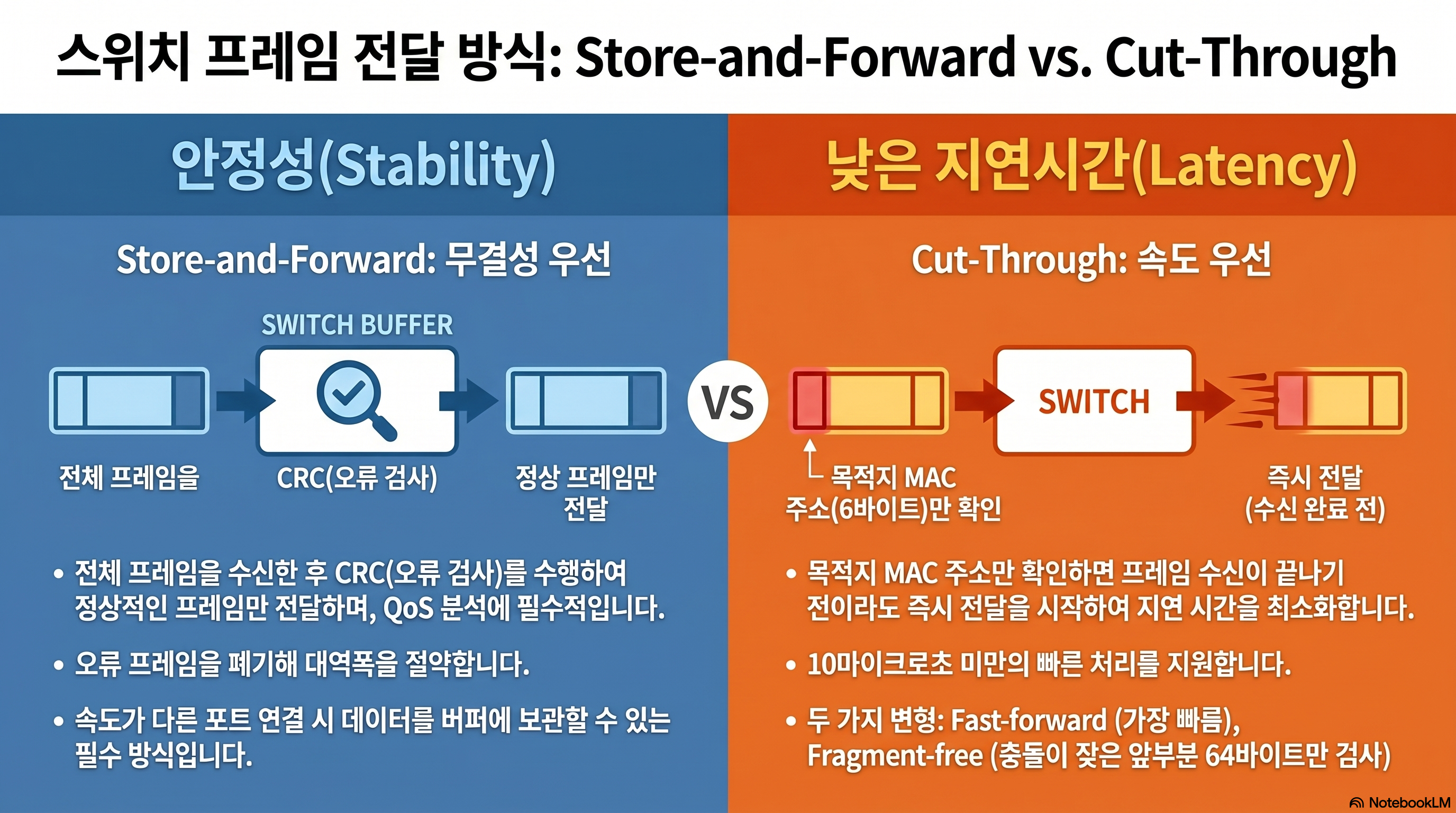 스위치 프레임 전달 방식: Store-and-Forward vs. Cut-Through

안정성(Stability)

Store-and-Forward: 무결성 우선

SWITCH BUFFER

전체 프레임을

CRC(오류 검사)

정상 프레임만 전달

• 전체 프레임을 수신한 후 CRC(오류 검사)를 수행하여 정상적인 프레임만 전달하며, QoS 분석에 필수적입니다.

• 오류 프레임을 폐기해 대역폭을 절약합니다.

• 속도가 다른 포트 연결 시 데이터를 버퍼에 보관할 수 있는 필수 방식입니다.

VS

낮은 지연시간(Latency)

Cut-Through: 속도 우선

SWITCH

목적지 MAC 주소(6바이트)만 확인

즉시 전달 (수신 완료 전)

• 목적지 MAC 주소만 확인하면 프레임 수신이 끝나기 전이라도 즉시 전달을 시작하여 지연 시간을 최소화합니다.

• 10마이크로초 미만의 빠른 처리를 지원합니다.

• 두 가지 변형: Fast-forward (가장 빠름), Fragment-free (충돌이 잦은 앞부분 64바이트만 검사)

NotebookLM